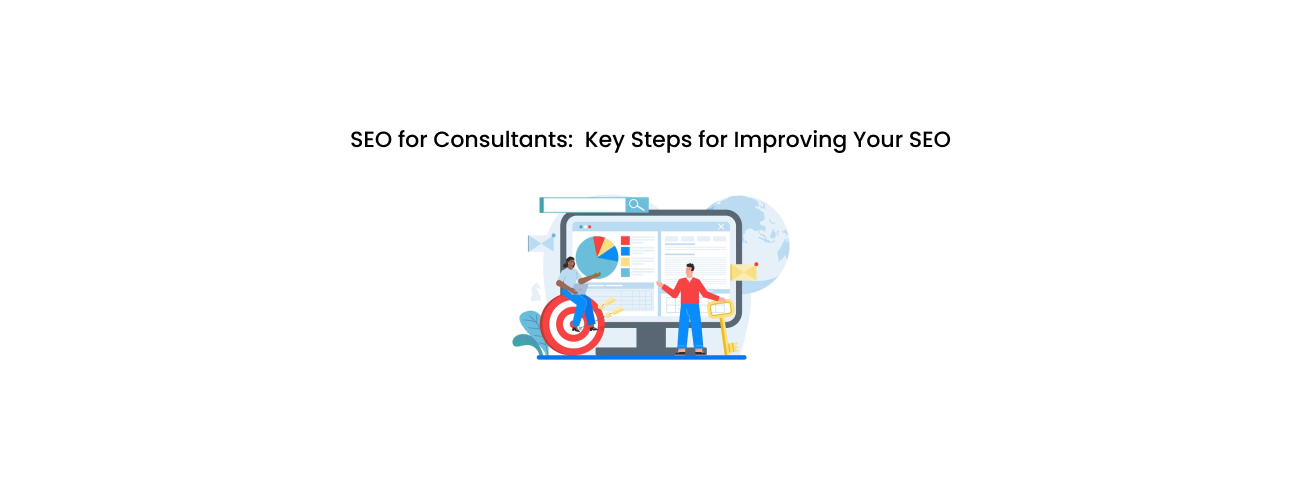 SEO for Consultants:  Key Steps for Improving Your SEO